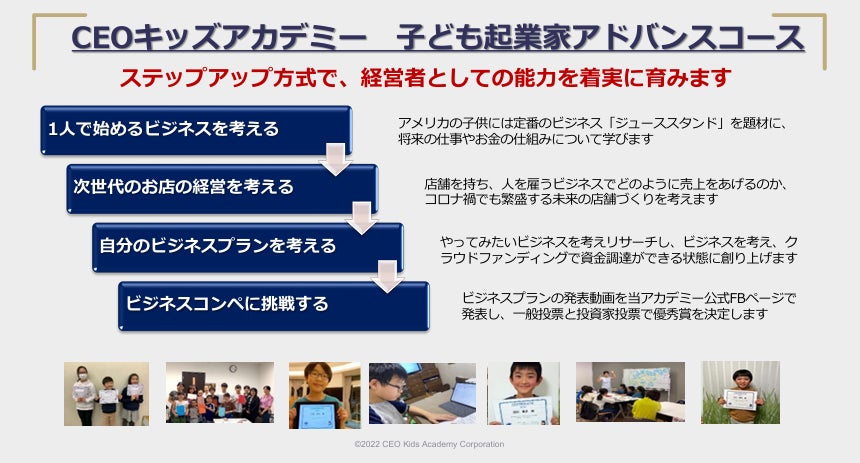 CEOキッズアカデミー　子ども起業家アドバンスコース

ステップアップ方式で、経営者としての能力を着実に育みます

1人で始めるビジネスを考える

アメリカの子供には定番のビジネス「ジューススタンド」を題材に、将来の仕事やお金の仕組みについて学びます

次世代のお店の経営を考える

店舗を持ち、人を雇うビジネスでどのように売上をあげるのか、コロナ禍でも繁盛する未来の店舗づくりを考えます

自分のビジネスプランを考える

やってみたいビジネスを考えリサーチし、ビジネスを考え、クラウドファンディングで資金調達ができる状態に創り上げます

ビジネスコンペに挑戦する

ビジネスプランの発表動画を当アカデミー公式FBページで発表し、一般投票と投資家投票で優秀賞を決定します

©2022 CEO Kids Academy Corporation